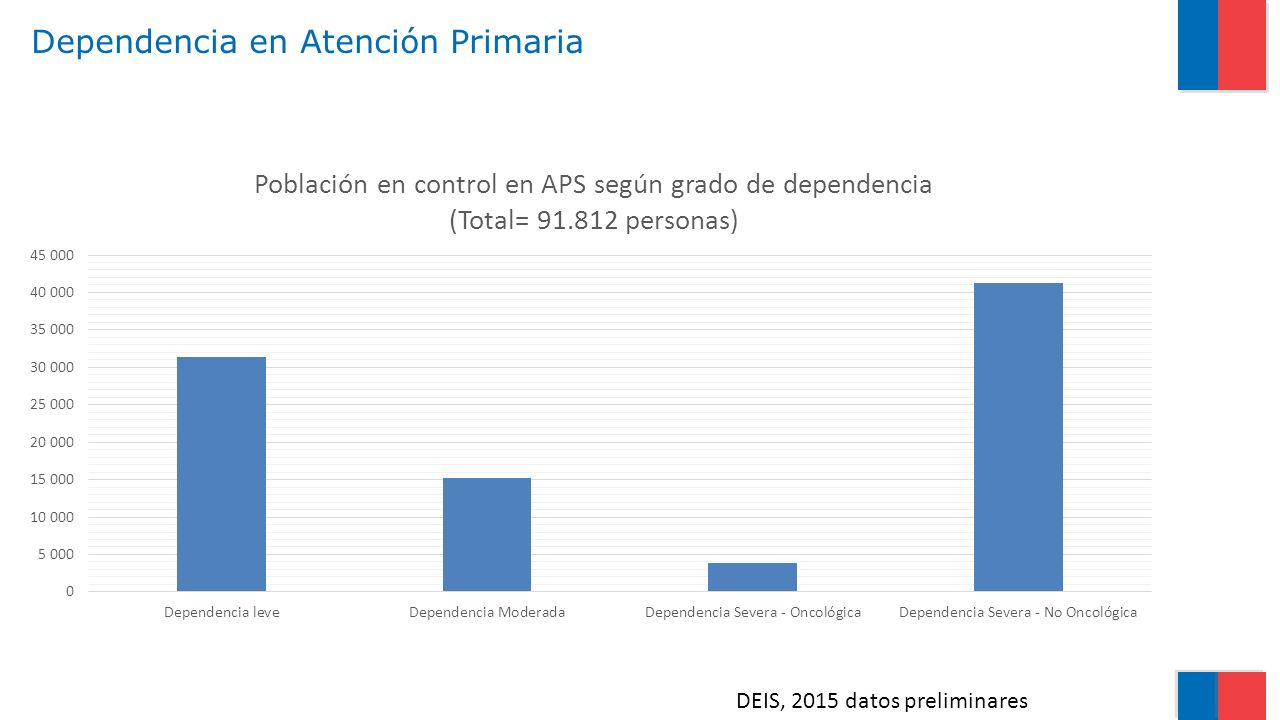 Dependencia en Atención Primaria

Población en control en APS según grado de dependencia
(Total= 91.812 personas)

45 000
40 000
35 000
30 000
25 000
20 000
15 000
10 000
5 000
0

Dependencia leve
Dependencia Moderada
Dependencia Severa - Oncológica
Dependencia Severa - No Oncológica

DEIS, 2015 datos preliminares